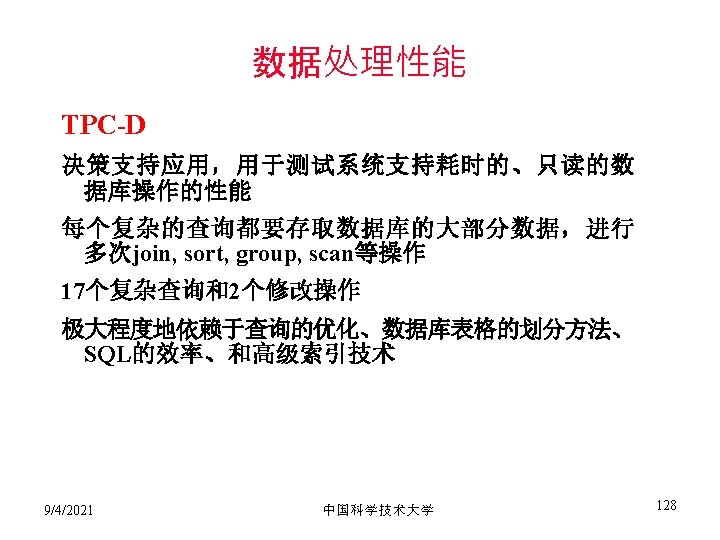 数据处理性能

TPC-D

决策支持应用，用于测试系统支持耗时的、只读的数据库操作的性能

每个复杂的查询都要存取数据库的大部分数据，进行多次join, sort, group, scan等操作

17个复杂查询和2个修改操作

极大程度地依赖于查询的优化、数据库表格的划分方法、SQL的效率、和高级索引技术

9/4/2021　　中国科学技术大学　　128